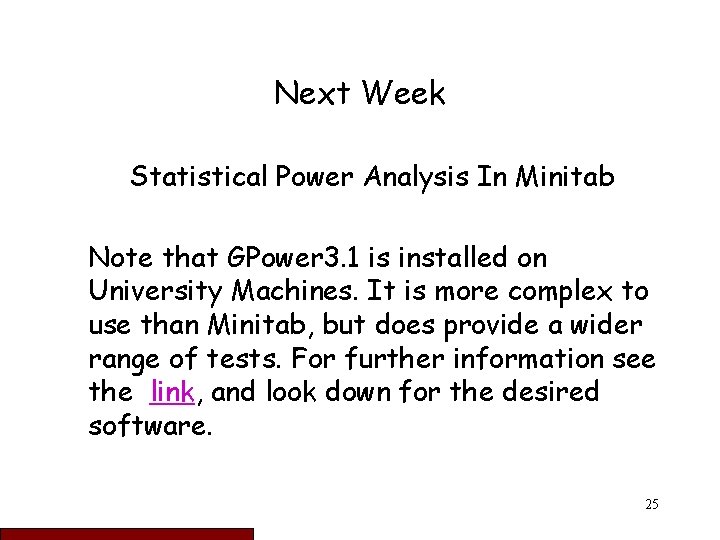 Next Week

Statistical Power Analysis In Minitab

Note that GPower3.1 is installed on University Machines. It is more complex to use than Minitab, but does provide a wider range of tests. For further information see the link, and look down for the desired software.

25